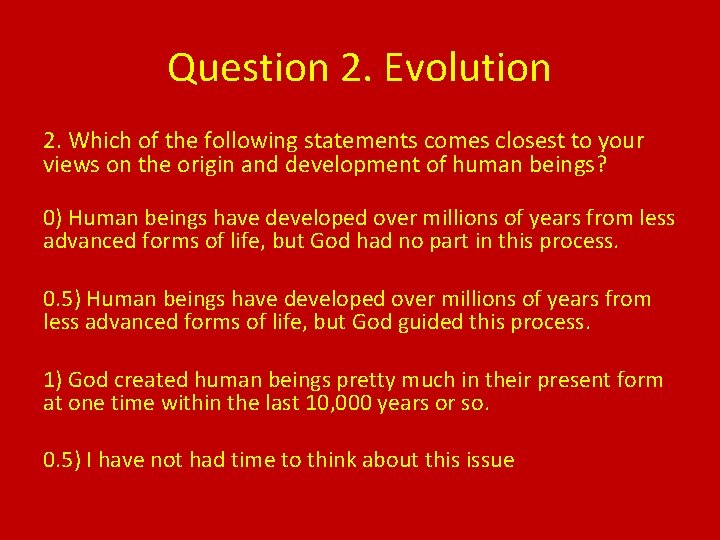 Question 2. Evolution

2. Which of the following statements comes closest to your views on the origin and development of human beings?

0) Human beings have developed over millions of years from less advanced forms of life, but God had no part in this process.

0.5) Human beings have developed over millions of years from less advanced forms of life, but God guided this process.

1) God created human beings pretty much in their present form at one time within the last 10,000 years or so.

0.5) I have not had time to think about this issue